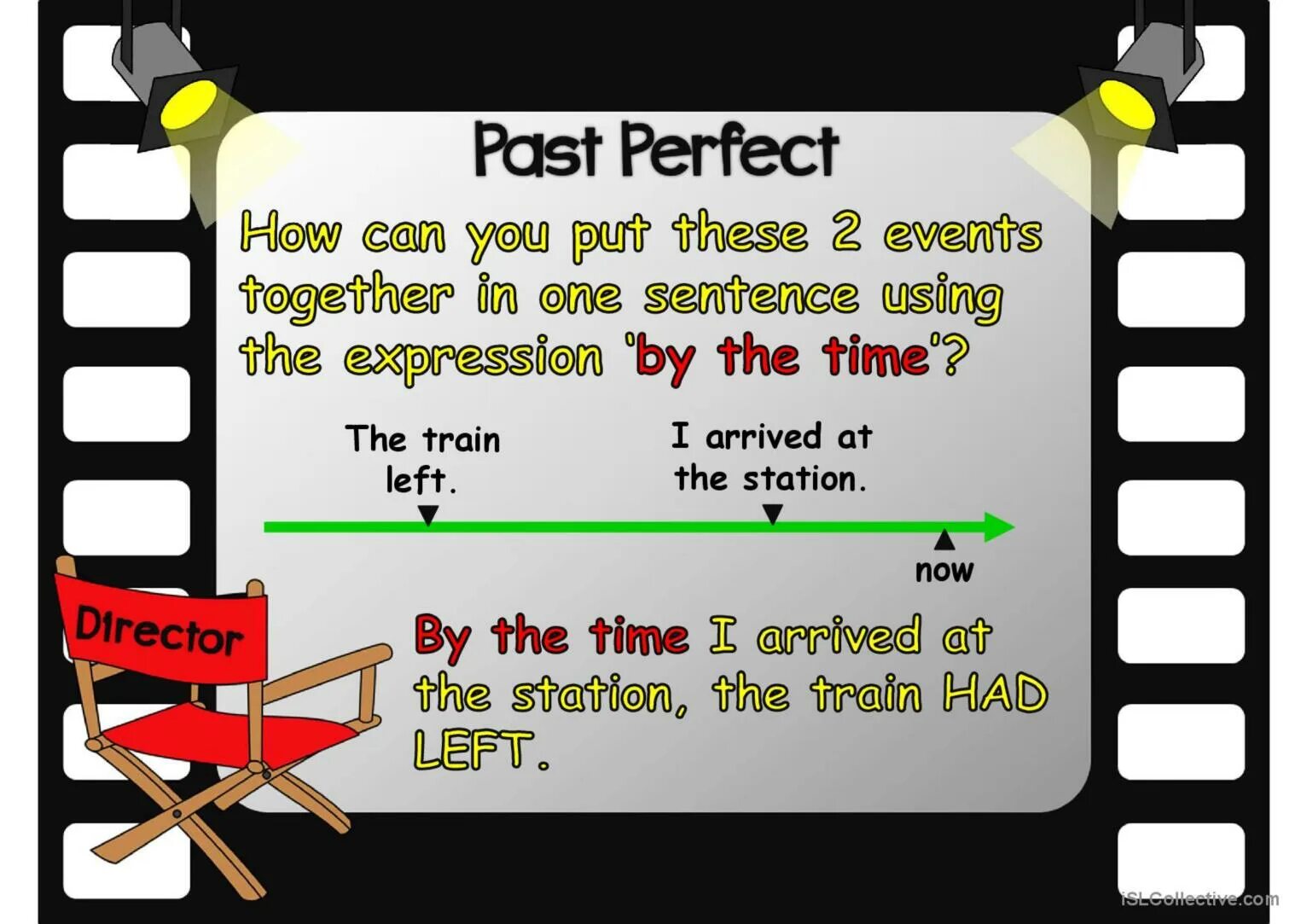 Past Perfect

How can you put these 2 events together in one sentence using the expression 'by the time'?

The train left.

I arrived at the station.

now

Director

By the time I arrived at the station, the train HAD LEFT.

iSLCollective.com